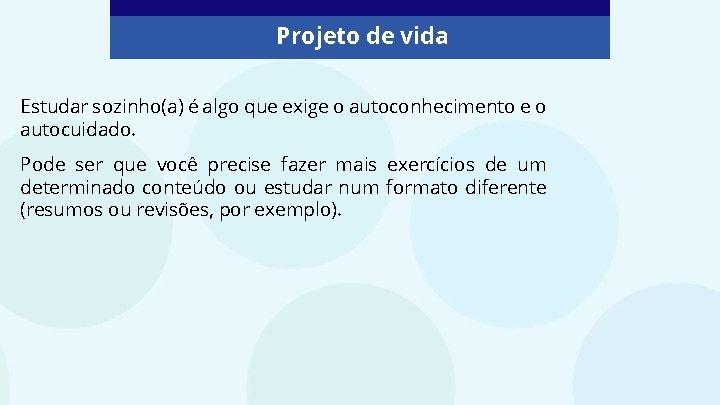 Projeto de vida

Estudar sozinho(a) é algo que exige o autoconhecimento e o autocuidado.

Pode ser que você precise fazer mais exercícios de um determinado conteúdo ou estudar num formato diferente (resumos ou revisões, por exemplo).